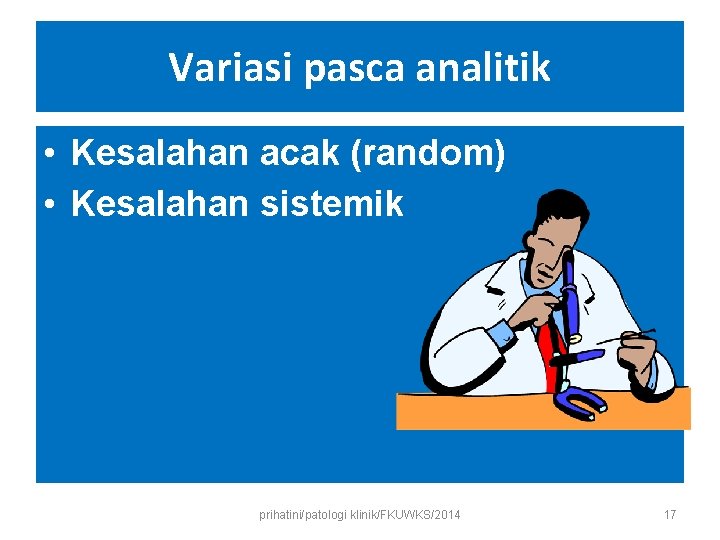 Variasi pasca analitik

• Kesalahan acak (random)
• Kesalahan sistemik

prihatini/patologi klinik/FKUWKS/2014

17